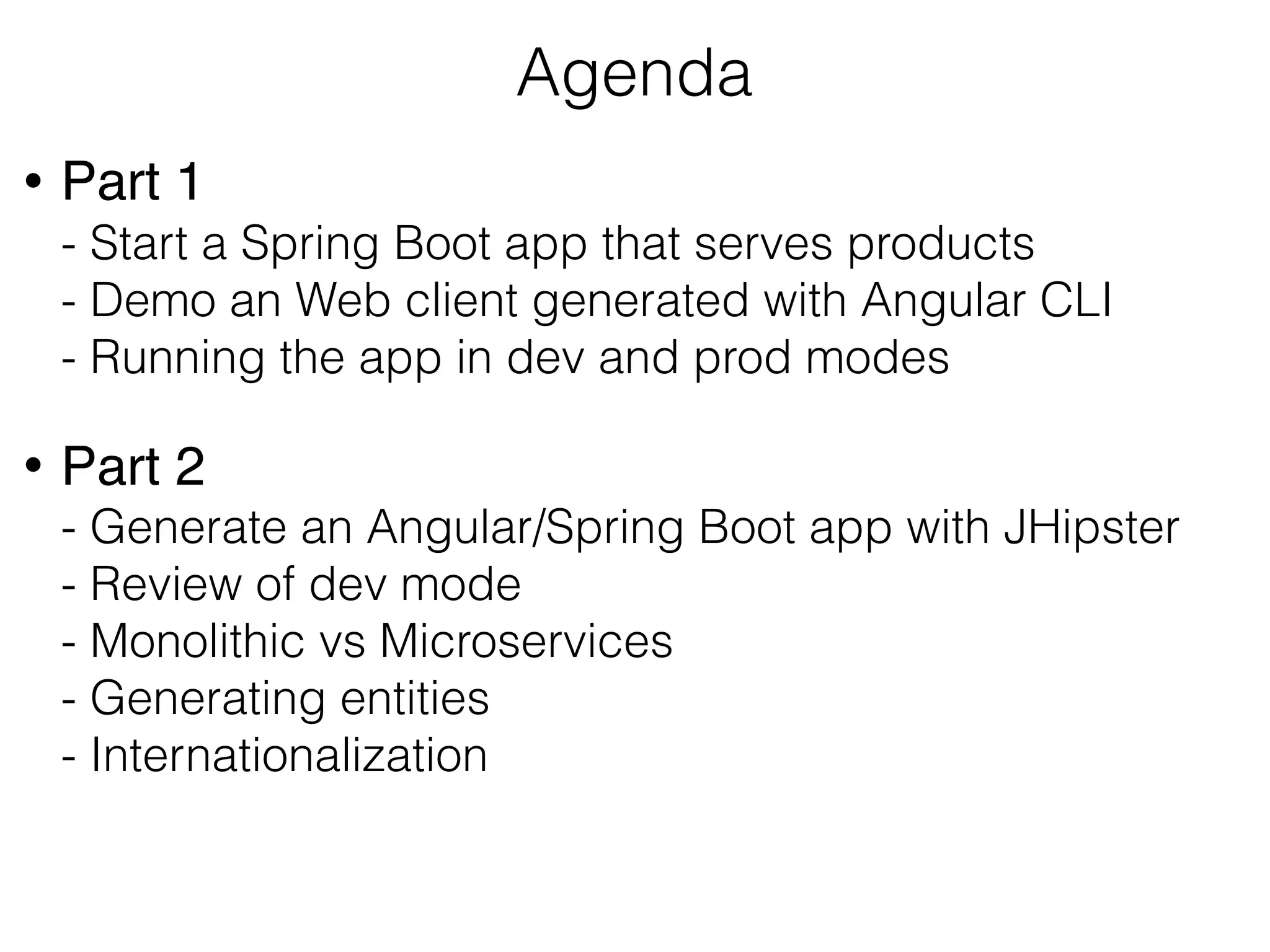 Agenda

• Part 1
- Start a Spring Boot app that serves products
- Demo an Web client generated with Angular CLI
- Running the app in dev and prod modes

• Part 2
- Generate an Angular/Spring Boot app with JHipster
- Review of dev mode
- Monolithic vs Microservices
- Generating entities
- Internationalization